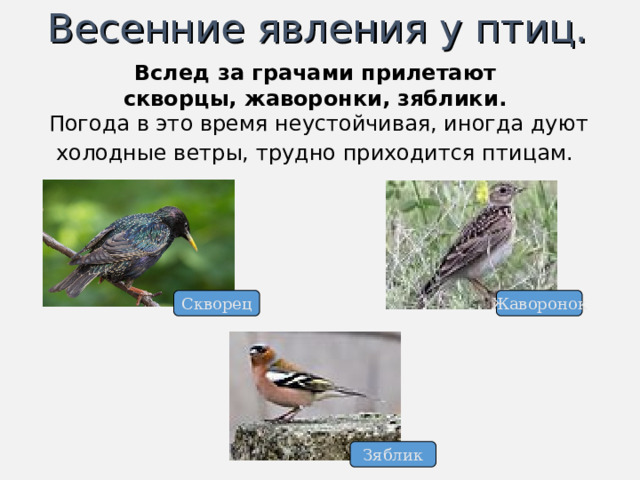 Весенние явления у птиц.

Вслед за грачами прилетают скворцы, жаворонки, зяблики.

Погода в это время неустойчивая, иногда дуют холодные ветры, трудно приходится птицам.

Скворец

Жаворонок

Зяблик